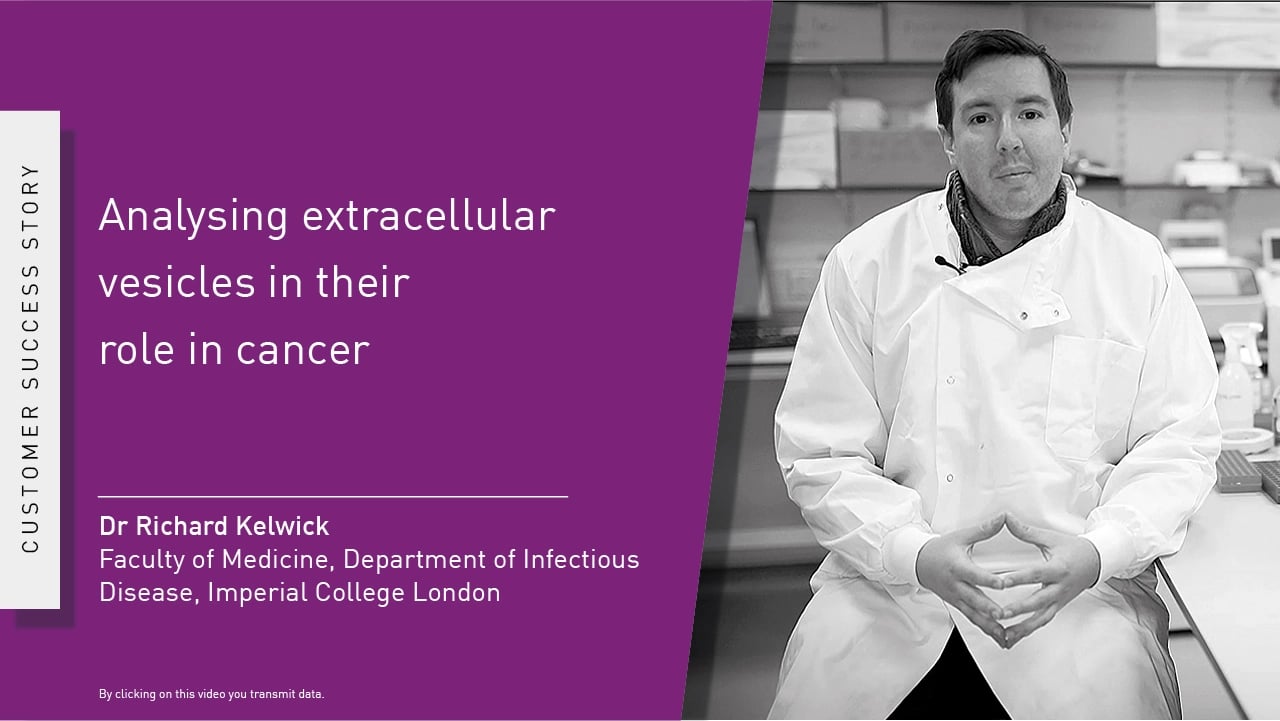 CUSTOMER SUCCESS STORY

Analysing extracellular vesicles in their role in cancer

Dr Richard Kelwick
Faculty of Medicine, Department of Infectious Disease, Imperial College London

By clicking on this video you transmit data.